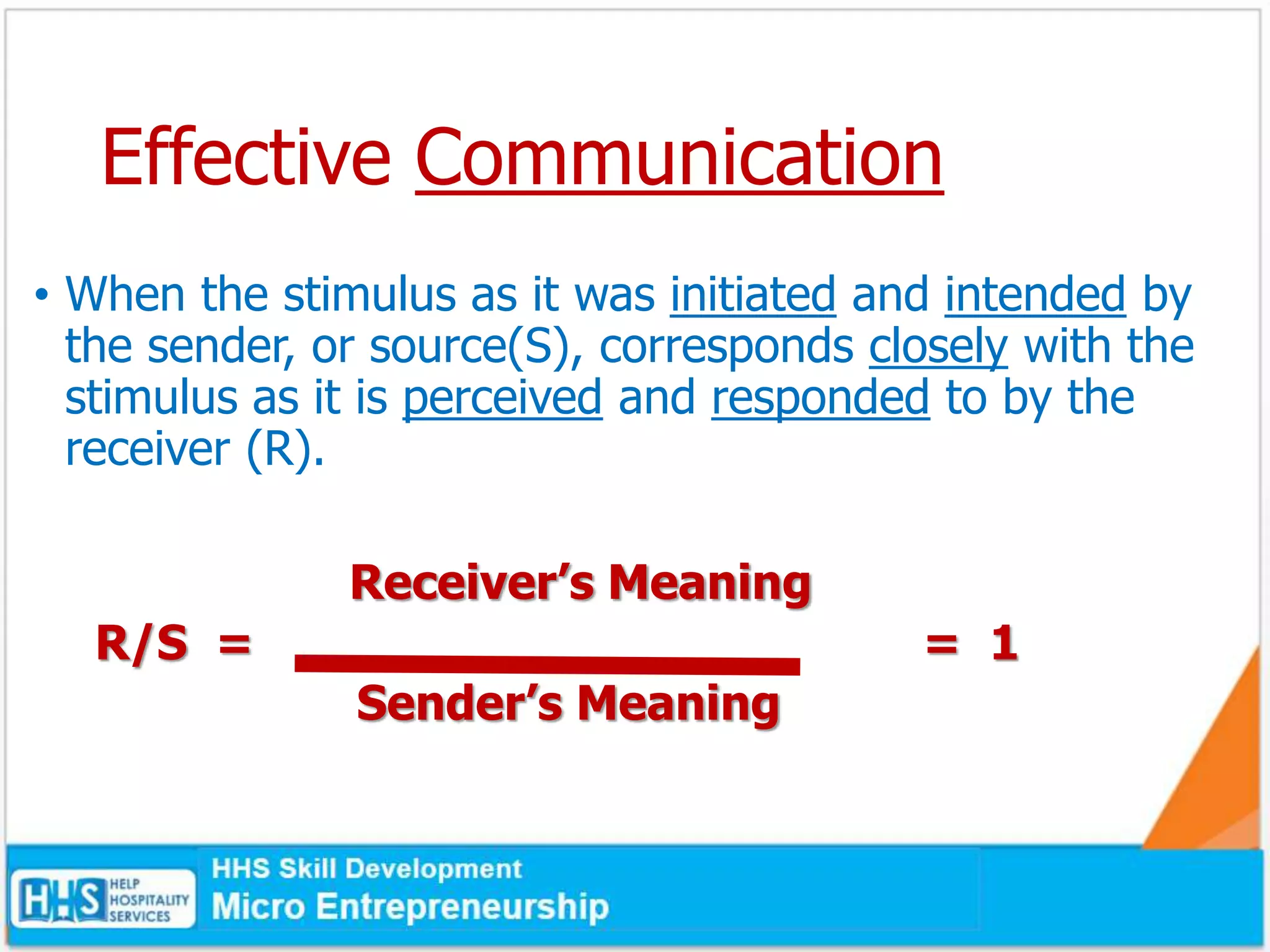 Effective Communication

• When the stimulus as it was initiated and intended by the sender, or source(S), corresponds closely with the stimulus as it is perceived and responded to by the receiver (R).

$R/S = \frac{\text{Receiver's Meaning}}{\text{Sender's Meaning}} = 1$

HHS HELP HOSPITALITY SERVICES

HHS Skill Development
Micro Entrepreneurship